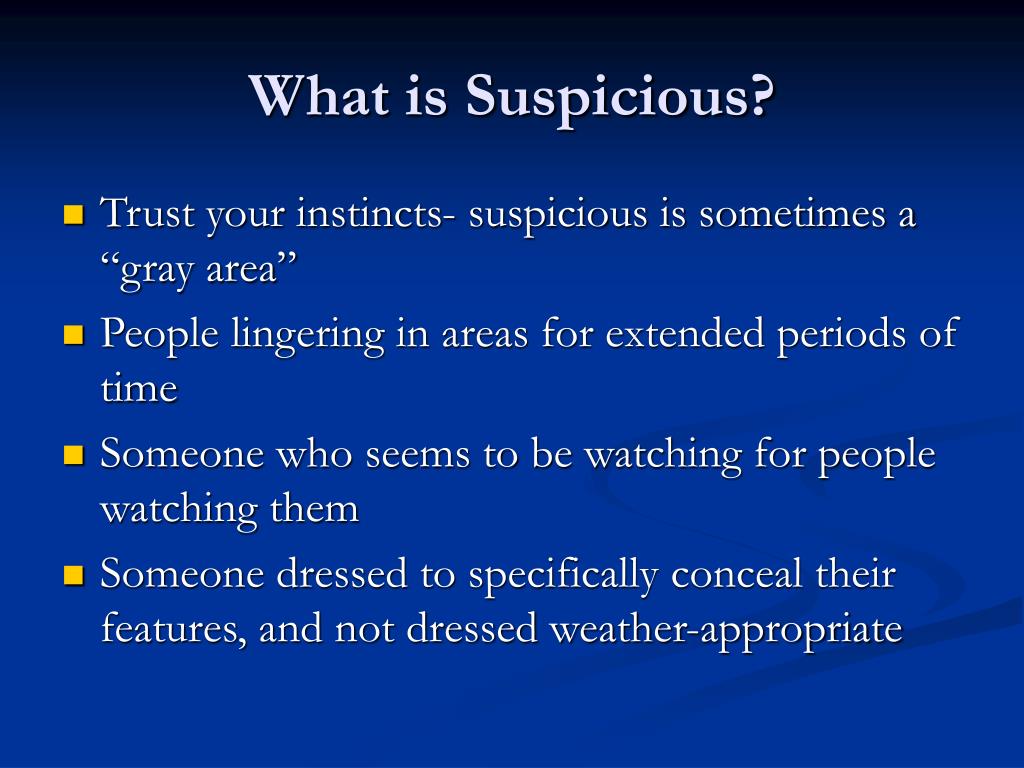 What is Suspicious?

- Trust your instincts- suspicious is sometimes a “gray area”
- People lingering in areas for extended periods of time
- Someone who seems to be watching for people watching them
- Someone dressed to specifically conceal their features, and not dressed weather-appropriate